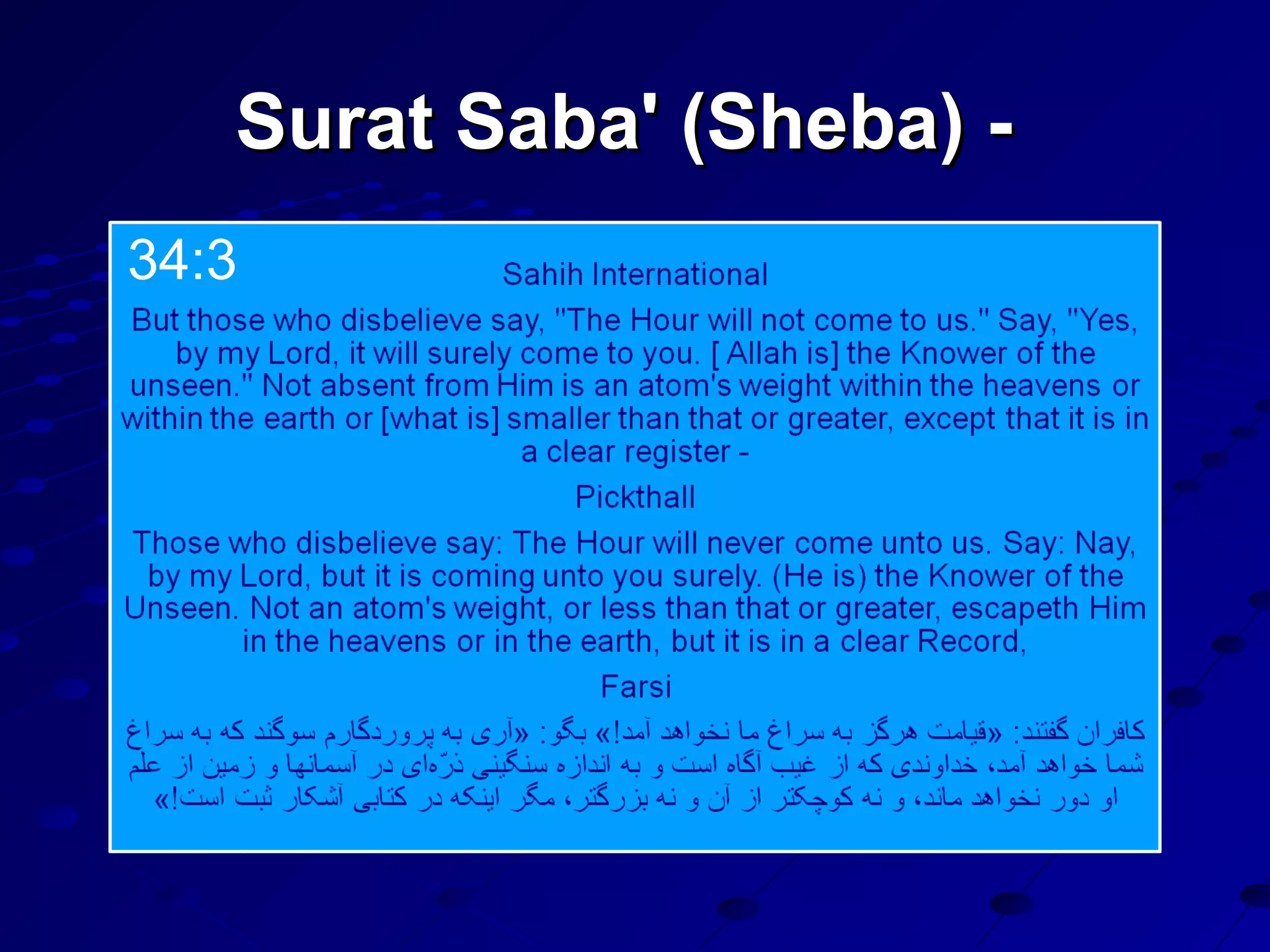 Surat Saba' (Sheba) -

34:3

Sahih International

But those who disbelieve say, "The Hour will not come to us." Say, "Yes, by my Lord, it will surely come to you. [ Allah is] the Knower of the unseen." Not absent from Him is an atom's weight within the heavens or within the earth or [what is] smaller than that or greater, except that it is in a clear register -

Pickthall

Those who disbelieve say: The Hour will never come unto us. Say: Nay, by my Lord, but it is coming unto you surely. (He is) the Knower of the Unseen. Not an atom's weight, or less than that or greater, escapeth Him in the heavens or in the earth, but it is in a clear Record,

Farsi

کافران گفتند: «قیامت هرگز به سراغ ما نخواهد آمد!» بگو: «آری به پروردگارم سوگند که به سراغ شما خواهد آمد، خداوندی که از غیب آگاه است و به اندازه سنگینی ذرّه‌ای در آسمانها و زمین از علم او دور نخواهد ماند، و نه کوچکتر از آن و نه بزرگتر، مگر اینکه در کتابی آشکار ثبت است!»